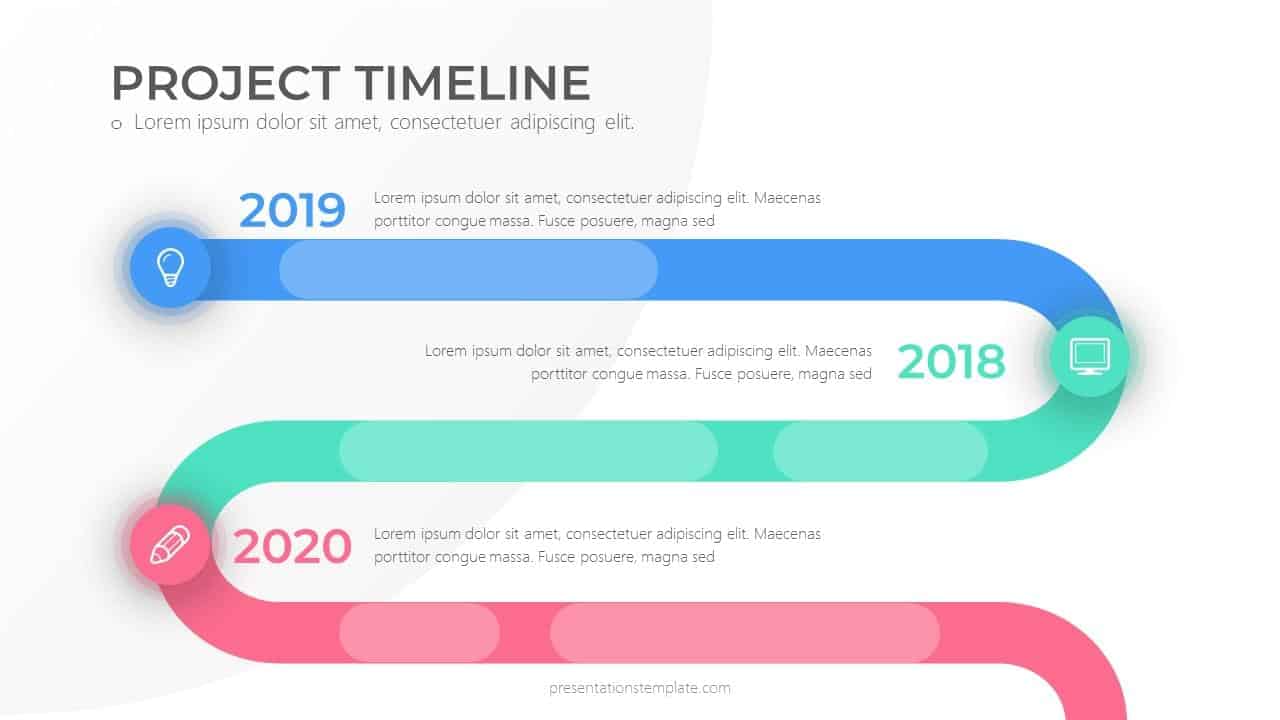 PROJECT TIMELINE

o Lorem ipsum dolor sit amet, consectetuer adipiscing elit.

2019

Lorem ipsum dolor sit amet, consectetuer adipiscing elit. Maecenas porttitor congue massa. Fusce posuere, magna sed

Lorem ipsum dolor sit amet, consectetuer adipiscing elit. Maecenas porttitor congue massa. Fusce posuere, magna sed

2018

2020

Lorem ipsum dolor sit amet, consectetuer adipiscing elit. Maecenas porttitor congue massa. Fusce posuere, magna sed

presentationstemplate.com